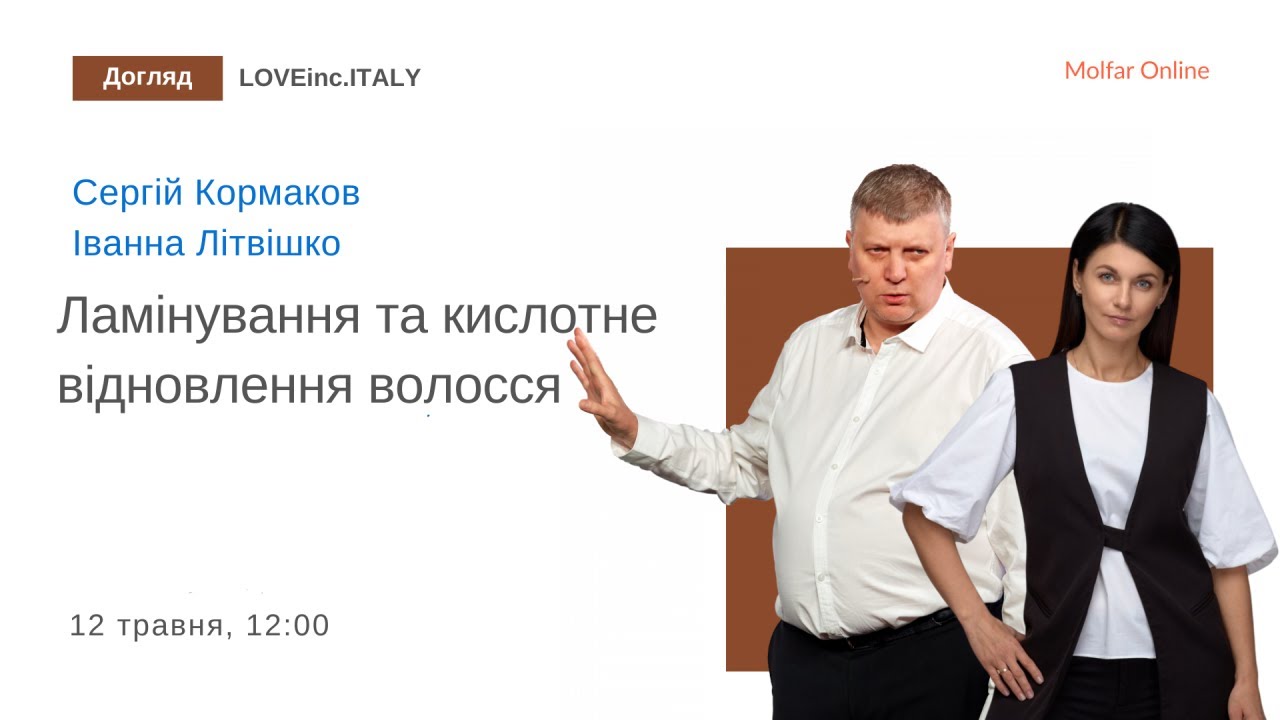 Догляд LOVEinc.ITALY

Molfar Online

Сергій Кормаков
Іванна Літвішко

Ламінування та кислотне відновлення волосся

12 травня, 12:00